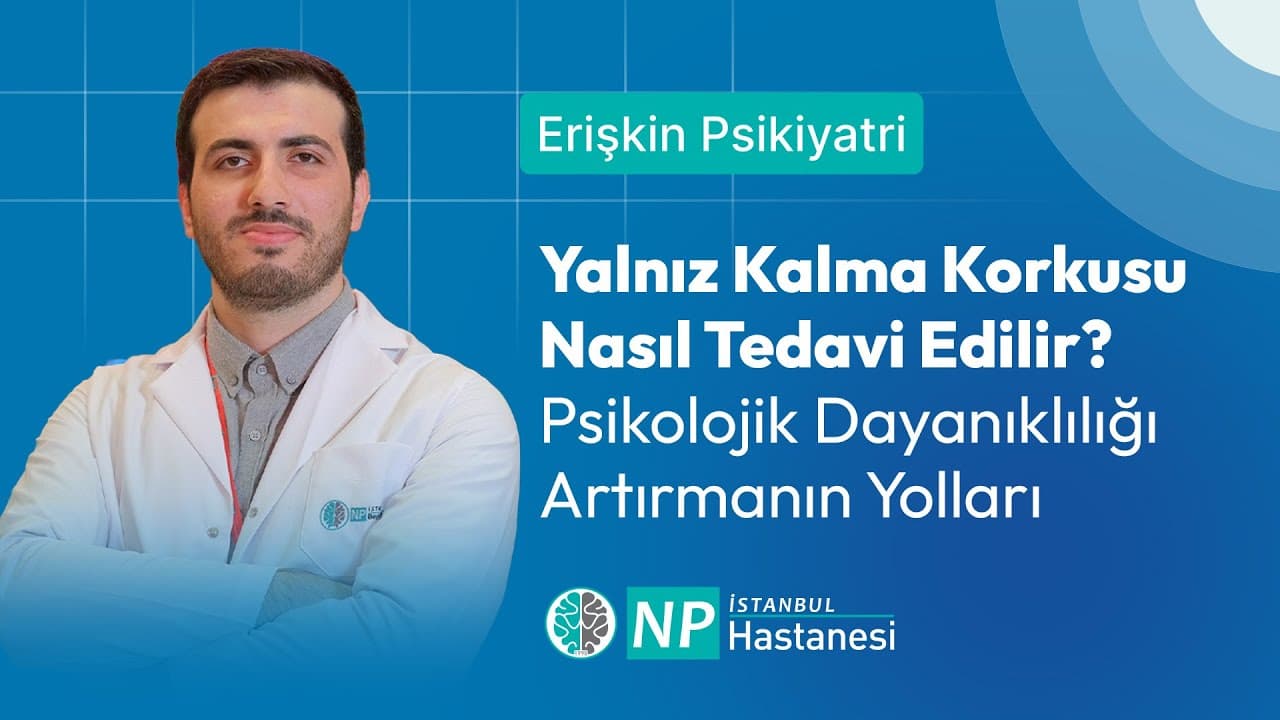 Erişkin Psikiyatri

Yalnız Kalma Korkusu Nasıl Tedavi Edilir? Psikolojik Dayanıklılığı Artırmanın Yolları

NP İSTANBUL Hastanesi